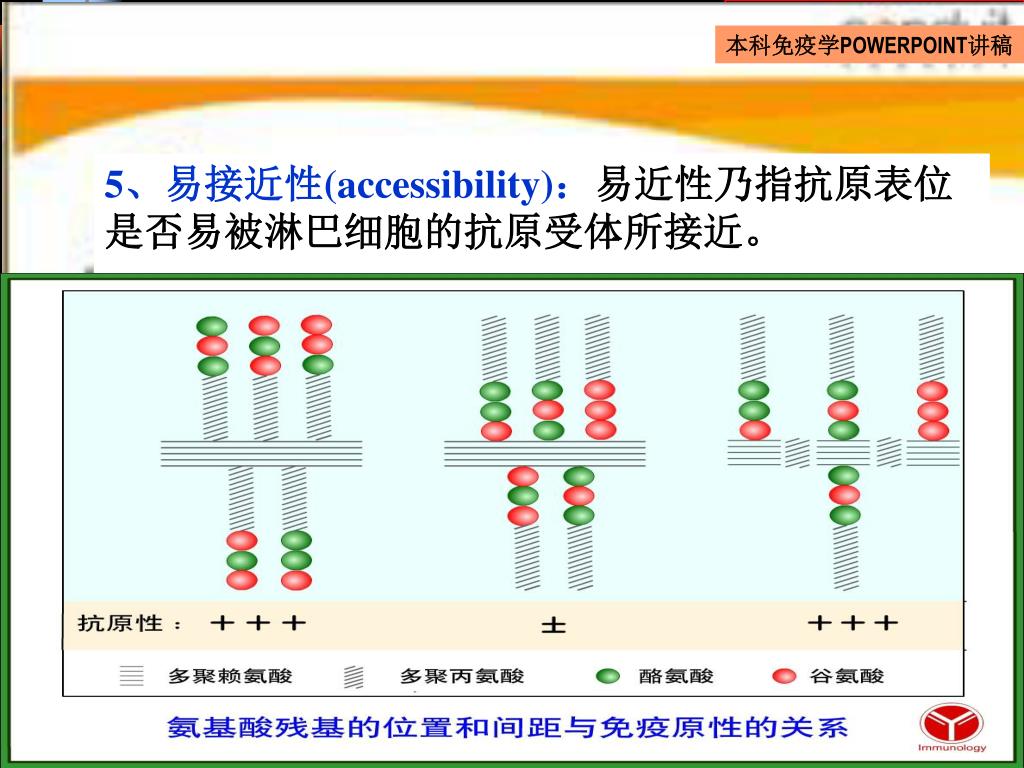 本科免疫学POWERPOINT讲稿

5、易接近性(accessibility)：易近性乃指抗原表位是否易被淋巴细胞的抗原受体所接近。

抗原性： +++ ± +++

多聚赖氨酸 多聚丙氨酸 酪氨酸 谷氨酸

氨基酸残基的位置和间距与免疫原性的关系

Immunology